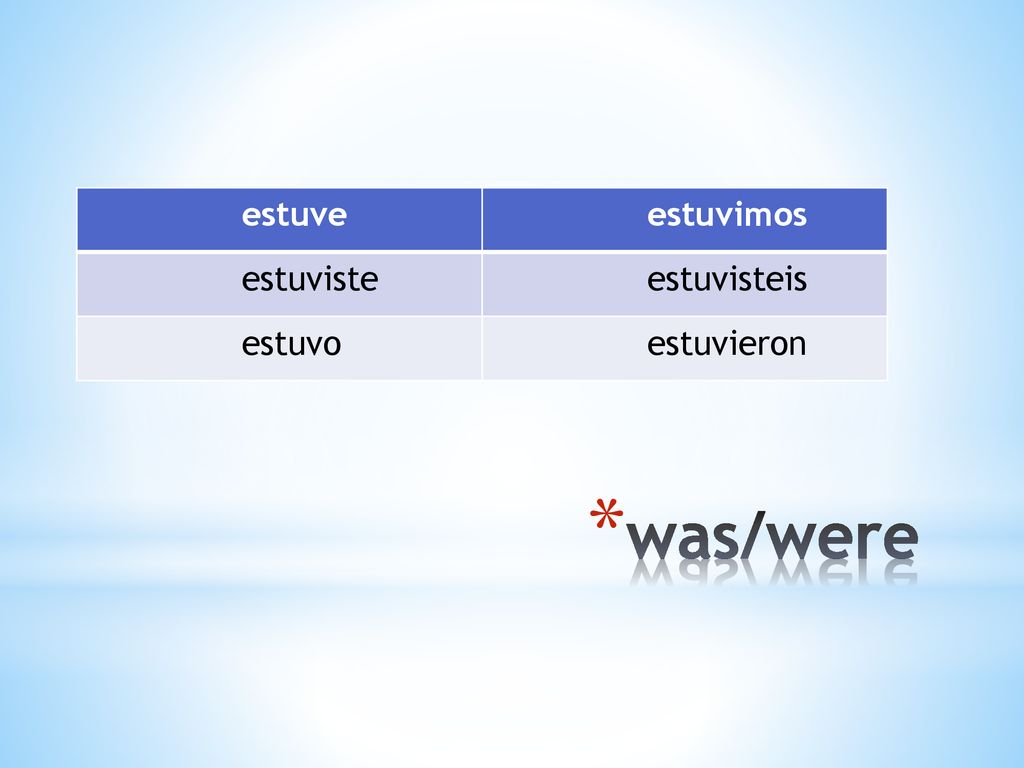 | estuve | estuvimos |
|---|---|
| estuviste | estuvisteis |
| estuvo | estuvieron |

*was/were